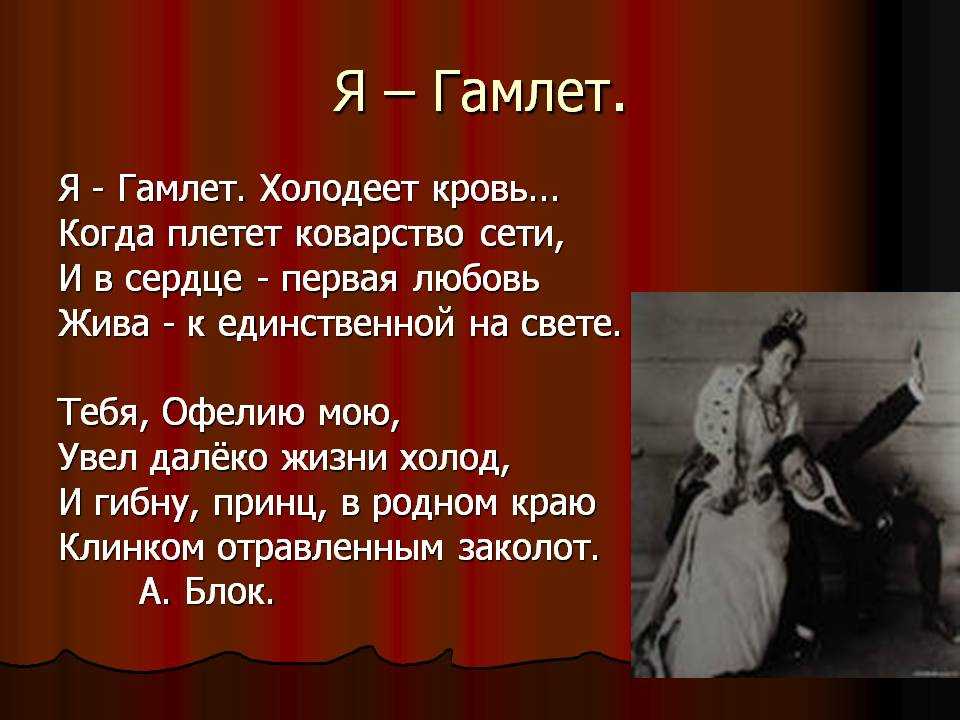 Я – Гамлет.

Я - Гамлет. Холодеет кровь…
Когда плетет коварство сети,
И в сердце - первая любовь
Жива - к единственной на свете.

Тебя, Офелию мою,
Увел далёко жизни холод,
И гибну, принц, в родном краю
Клинком отравленным заколот.
А. Блок.